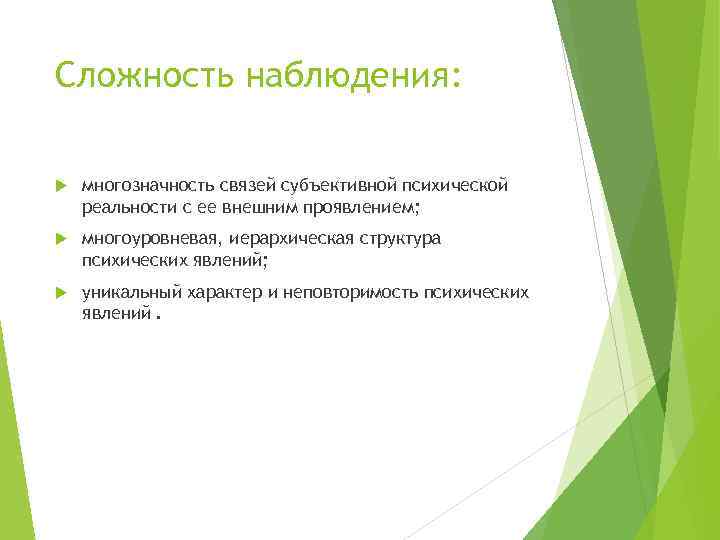 Сложность наблюдения:

многозначность связей субъективной психической реальности с ее внешним проявлением;

многоуровневая, иерархическая структура психических явлений;

уникальный характер и неповторимость психических явлений .